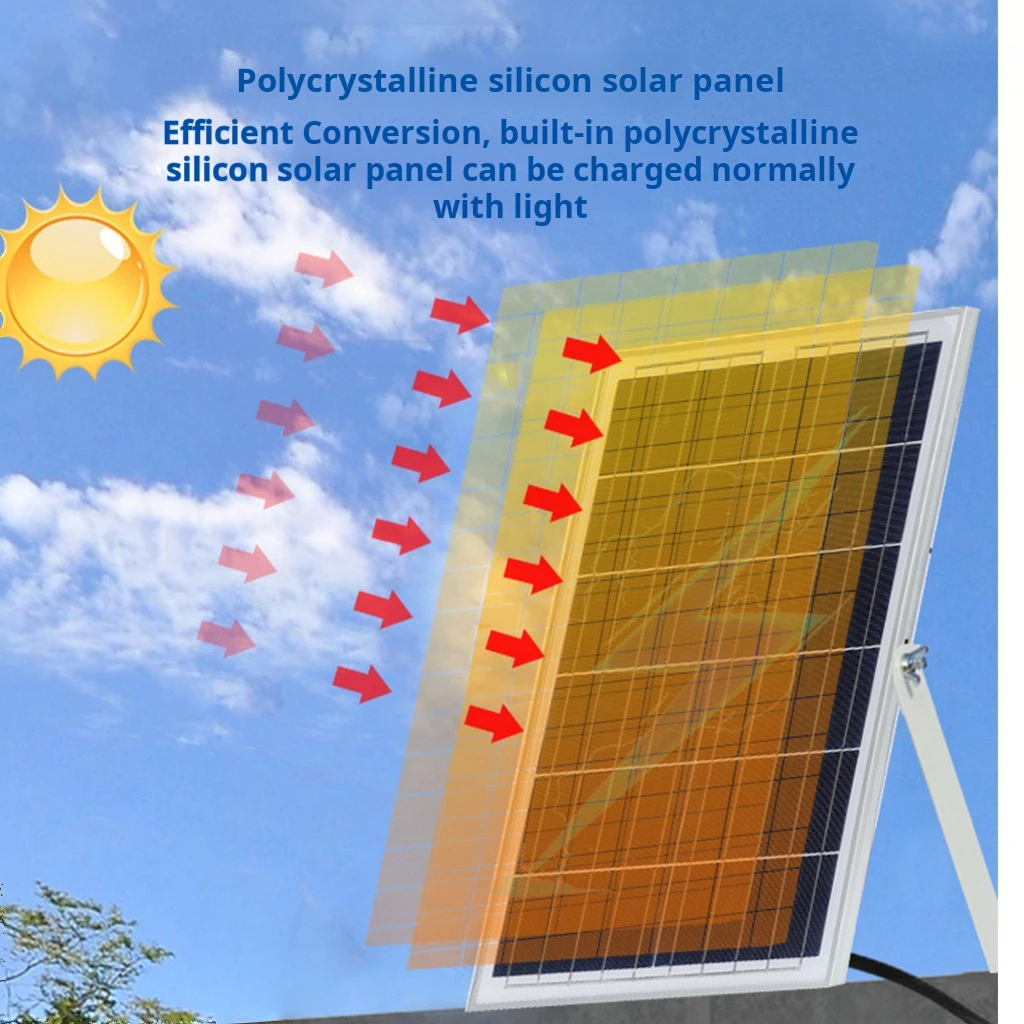 Polycrystalline silicon solar panel

Efficient Conversion, built-in polycrystalline silicon solar panel can be charged normally with light